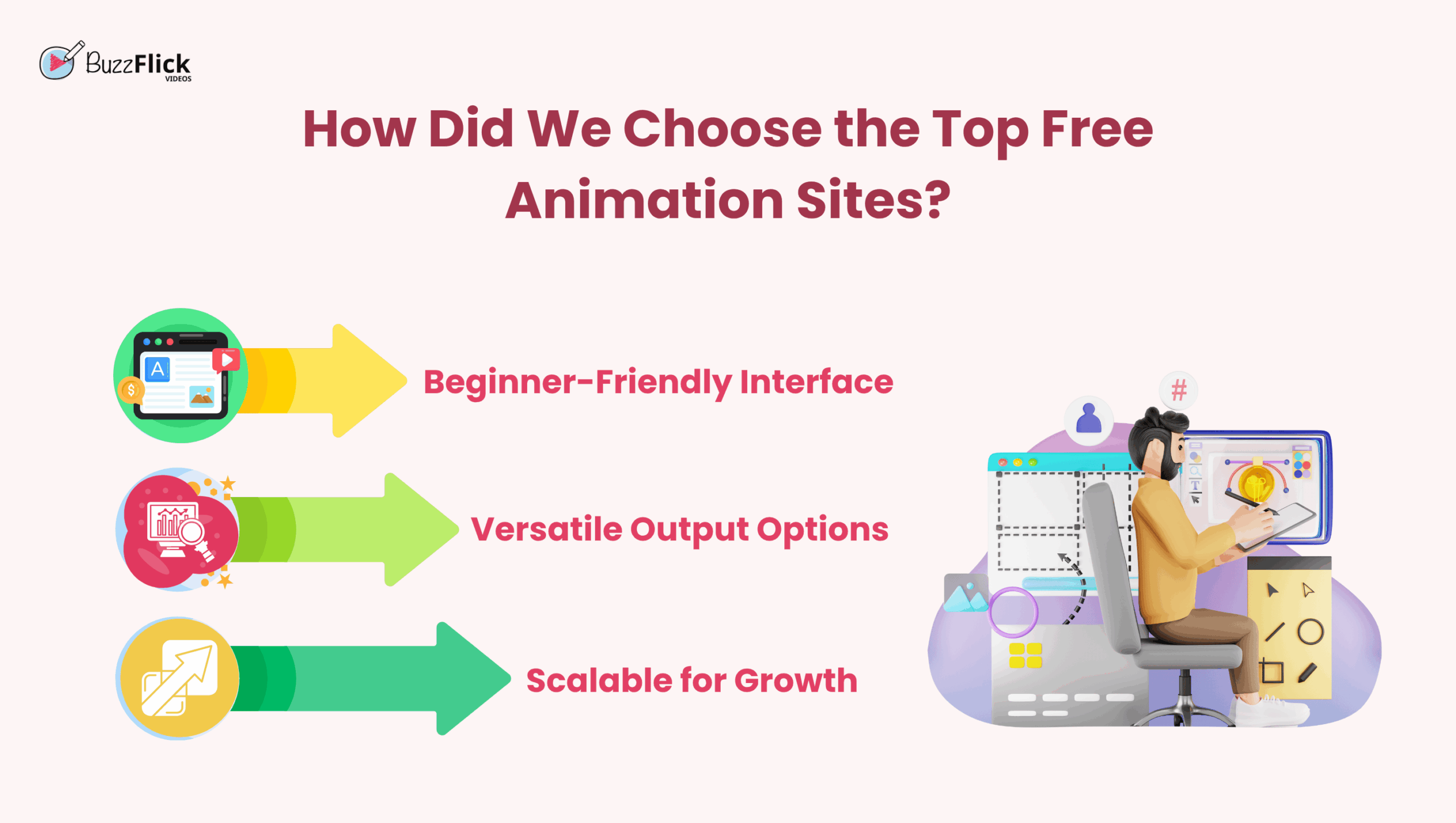 BuzzFlick VIDEOS

How Did We Choose the Top Free Animation Sites?

Beginner-Friendly Interface

Versatile Output Options

Scalable for Growth

#